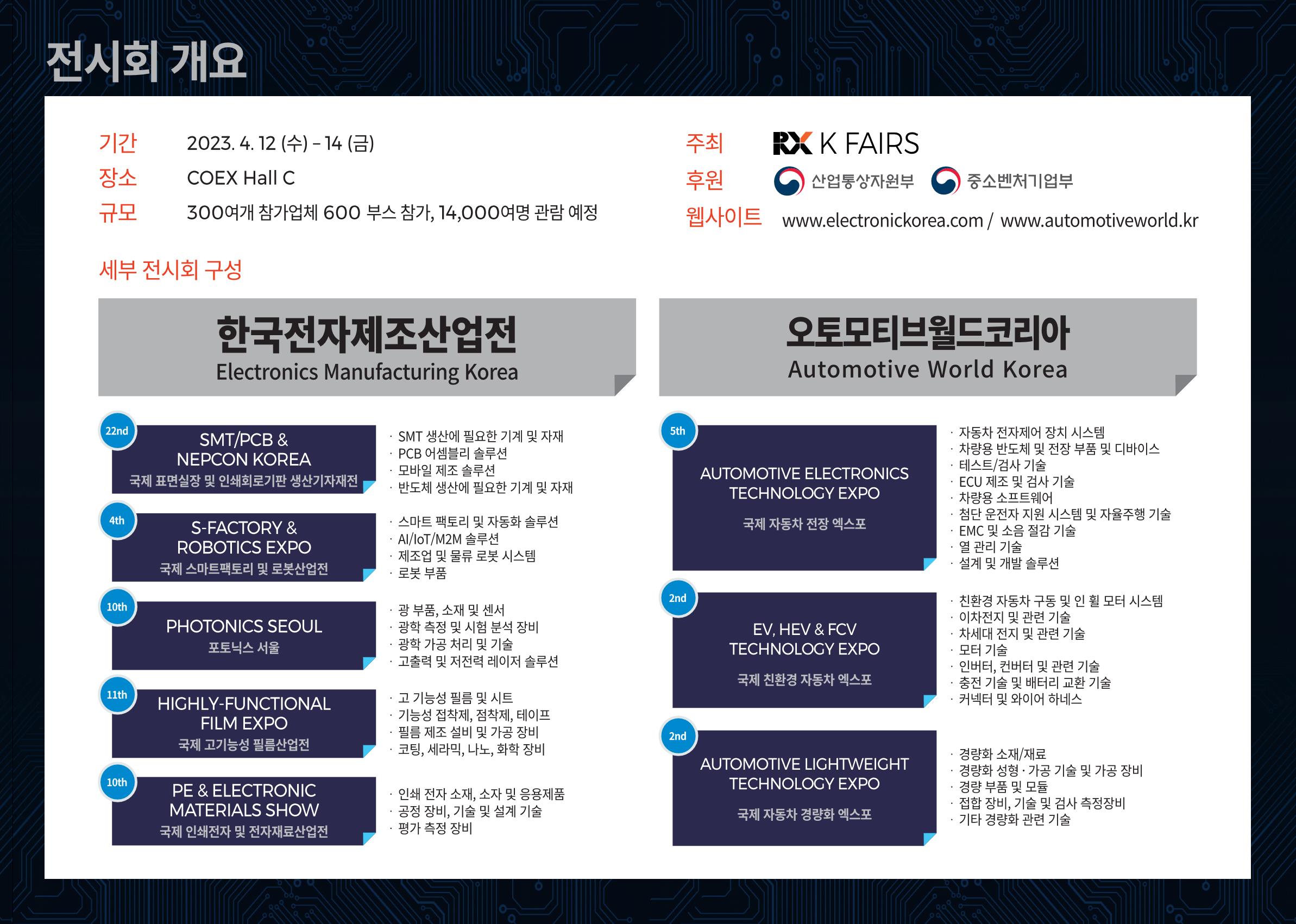 전시회 개요

기간 2023. 4. 12 (수) – 14 (금)
장소 COEX Hall C
규모 300여개 참가업체 600 부스 참가, 14,000여명 관람 예정

주최 RX K FAIRS
후원 산업통상자원부 중소벤처기업부
웹사이트 www.electronickorea.com / www.automotiveworld.kr

세부 전시회 구성

한국전자제조산업전
Electronics Manufacturing Korea

22nd
SMT/PCB & NEPCON KOREA
국제 표면실장 및 인쇄회로기판 생산기자재전
· SMT 생산에 필요한 기계 및 자재
· PCB 어셈블리 솔루션
· 모바일 제조 솔루션
· 반도체 생산에 필요한 기계 및 자재

4th
S-FACTORY & ROBOTICS EXPO
국제 스마트팩토리 및 로봇산업전
· 스마트 팩토리 및 자동화 솔루션
· AI/IoT/M2M 솔루션
· 제조업 및 물류 로봇 시스템
· 로봇 부품

10th
PHOTONICS SEOUL
포토닉스 서울
· 광 부품, 소재 및 센서
· 광학 측정 및 시험 분석 장비
· 광학 가공 처리 및 기술
· 고출력 및 저전력 레이저 솔루션

11th
HIGHLY-FUNCTIONAL FILM EXPO
국제 고기능성 필름산업전
· 고 기능성 필름 및 시트
· 기능성 접착제, 점착제, 테이프
· 필름 제조 설비 및 가공 장비
· 코팅, 세라믹, 나노, 화학 장비

10th
PE & ELECTRONIC MATERIALS SHOW
국제 인쇄전자 및 전자재료산업전
· 인쇄 전자 소재, 소자 및 응용제품
· 공정 장비, 기술 및 설계 기술
· 평가 측정 장비

오토모티브월드코리아
Automotive World Korea

5th
AUTOMOTIVE ELECTRONICS TECHNOLOGY EXPO
국제 자동차 전장 엑스포
· 자동차 전자제어 장치 시스템
· 차량용 반도체 및 전장 부품 및 디바이스
· 테스트/검사 기술
· ECU 제조 및 검사 기술
· 차량용 소프트웨어
· 첨단 운전자 지원 시스템 및 자율주행 기술
· EMC 및 소음 절감 기술
· 열 관리 기술
· 설계 및 개발 솔루션

2nd
EV, HEV & FCV TECHNOLOGY EXPO
국제 친환경 자동차 엑스포
· 친환경 자동차 구동 및 인 휠 모터 시스템
· 이차전지 및 관련 기술
· 차세대 전지 및 관련 기술
· 모터 기술
· 인버터, 컨버터 및 관련 기술
· 충전 기술 및 배터리 교환 기술
· 커넥터 및 와이어 하네스

2nd
AUTOMOTIVE LIGHTWEIGHT TECHNOLOGY EXPO
국제 자동차 경량화 엑스포
· 경량화 소재/재료
· 경량화 성형 · 가공 기술 및 가공 장비
· 경량 부품 및 모듈
· 접합 장비, 기술 및 검사 측정장비
· 기타 경량화 관련 기술